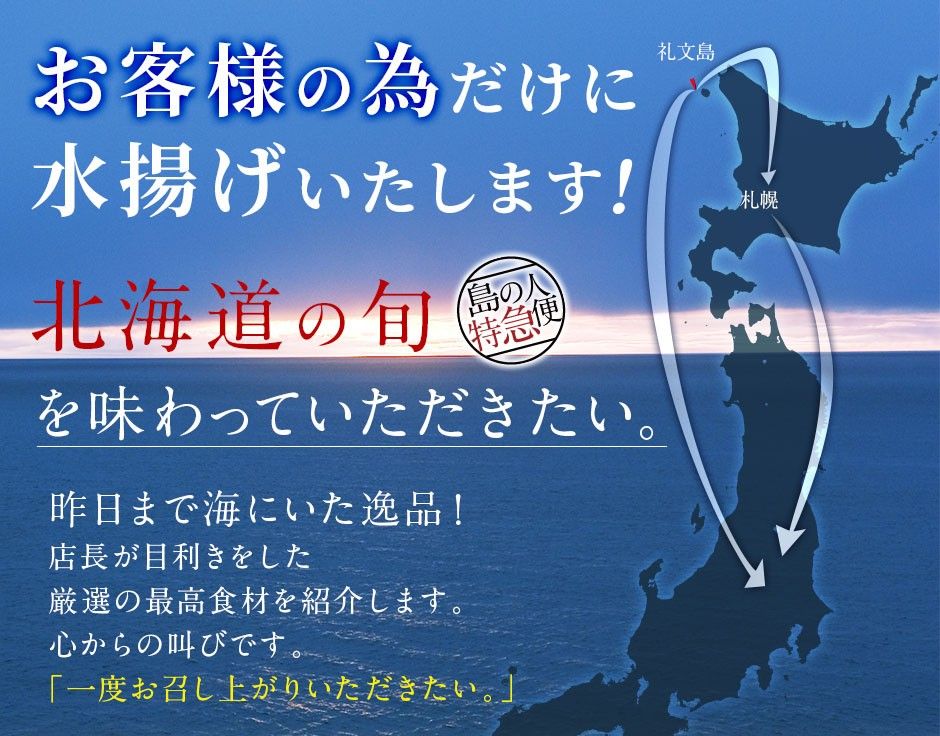 お客様の為だけに
水揚げいたします!

北海道の旬

島の人
特急便

を味わっていただきたい。

昨日まで海にいた逸品!
店長が目利きをした
厳選の最高食材を紹介します。
心からの叫びです。
「一度お召し上がりいただきたい。」

礼文島
札幌